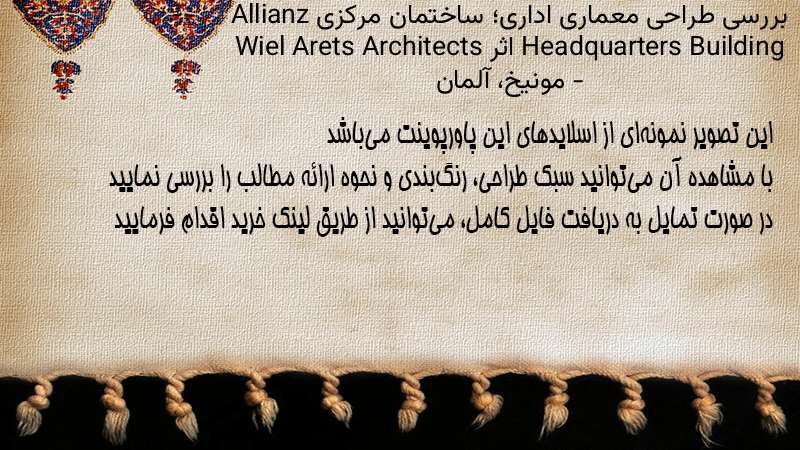 بررسی طراحی معماری اداری؛ ساختمان مرکزی Allianz Headquarters Building اثر Wiel Arets Architects - مونیخ، آلمان

این تصویر نمونه‌ای از اسلایدهای این پاورپوینت می‌باشد
با مشاهده آن می‌توانید سبک طراحی، رنگ‌بندی و نحوه ارائه مطالب را بررسی نمایید
در صورت تمایل به دریافت فایل کامل، می‌توانید از طریق لینک خرید اقدام فرمایید